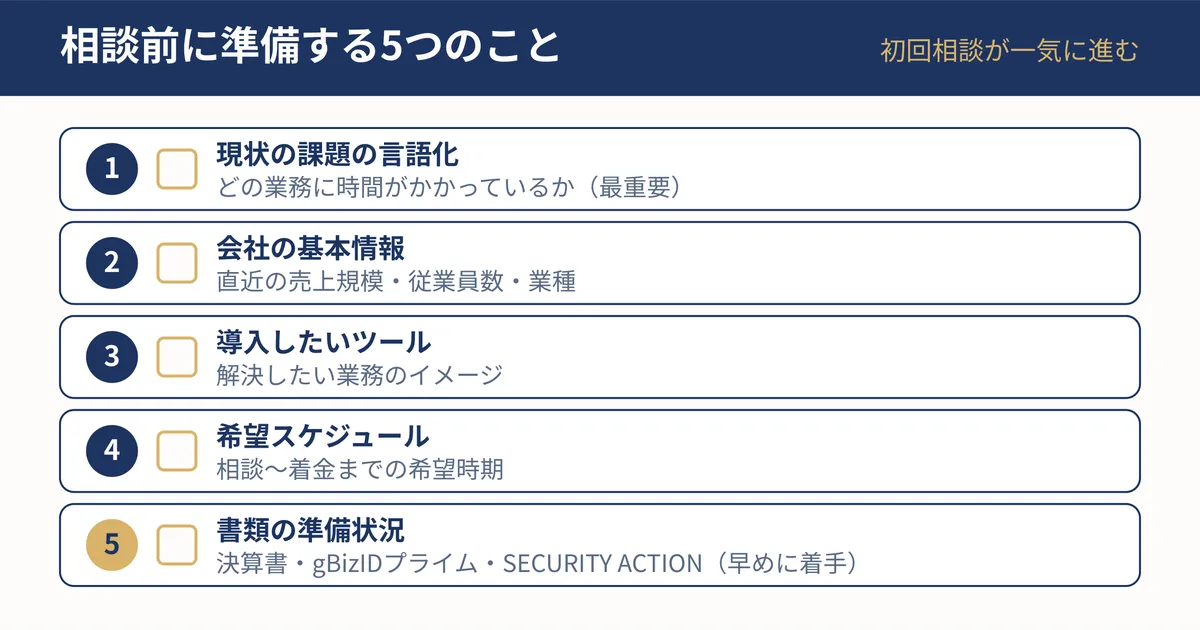 相談前に準備する5つのこと

初回相談が一気に進む

1 現状の課題の言語化
どの業務に時間がかかっているか（最重要）

2 会社の基本情報
直近の売上規模・従業員数・業種

3 導入したいツール
解決したい業務のイメージ

4 希望スケジュール
相談〜着金までの希望時期

5 書類の準備状況
決算書・gBizIDプライム・SECURITY ACTION（早めに着手）